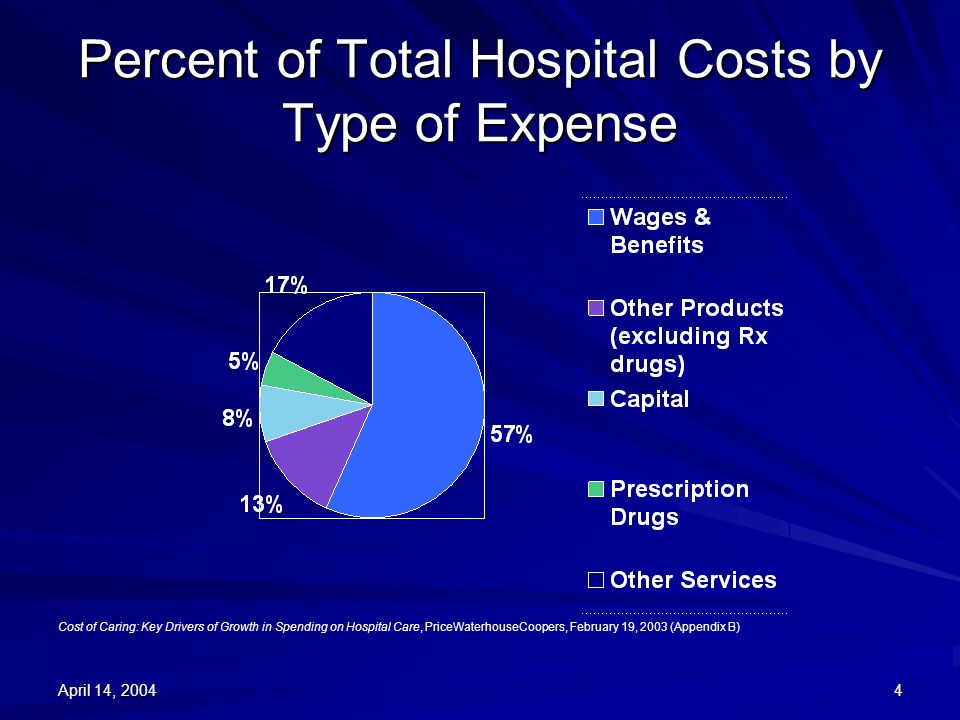 Percent of Total Hospital Costs by Type of Expense

17%

5%

8%

13%

57%

Wages & Benefits

Other Products (excluding Rx drugs)

Capital

Prescription Drugs

Other Services

Cost of Caring: Key Drivers of Growth in Spending on Hospital Care, PriceWaterhouseCoopers, February 19, 2003 (Appendix B)

April 14, 2004

4